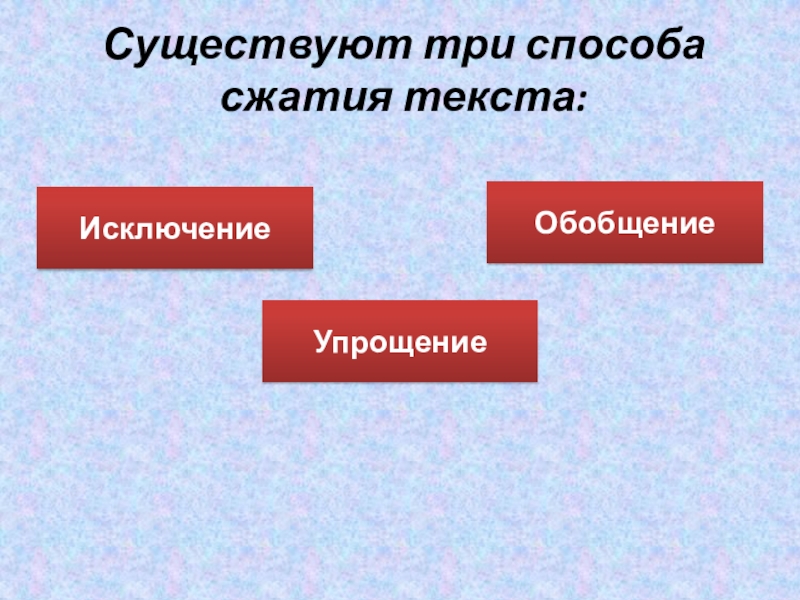 Существуют три способа сжатия текста:

Исключение

Обобщение

Упрощение